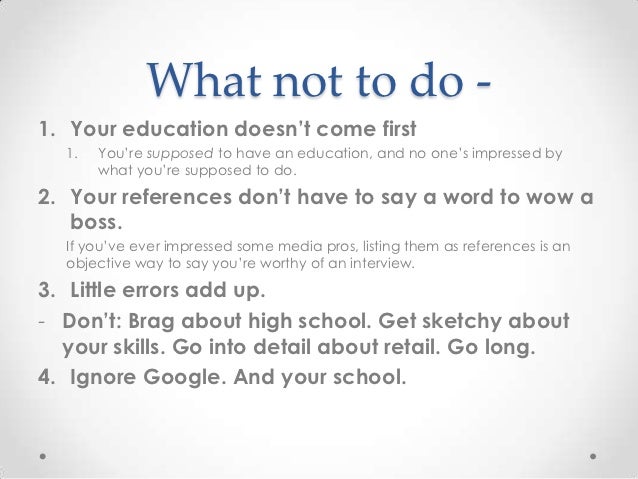 What not to do -

1. Your education doesn't come first

1. You're supposed to have an education, and no one's impressed by what you're supposed to do.

2. Your references don't have to say a word to wow a boss.

If you've ever impressed some media pros, listing them as references is an objective way to say you're worthy of an interview.

3. Little errors add up.

- Don't: Brag about high school. Get sketchy about your skills. Go into detail about retail. Go long.

4. Ignore Google. And your school.